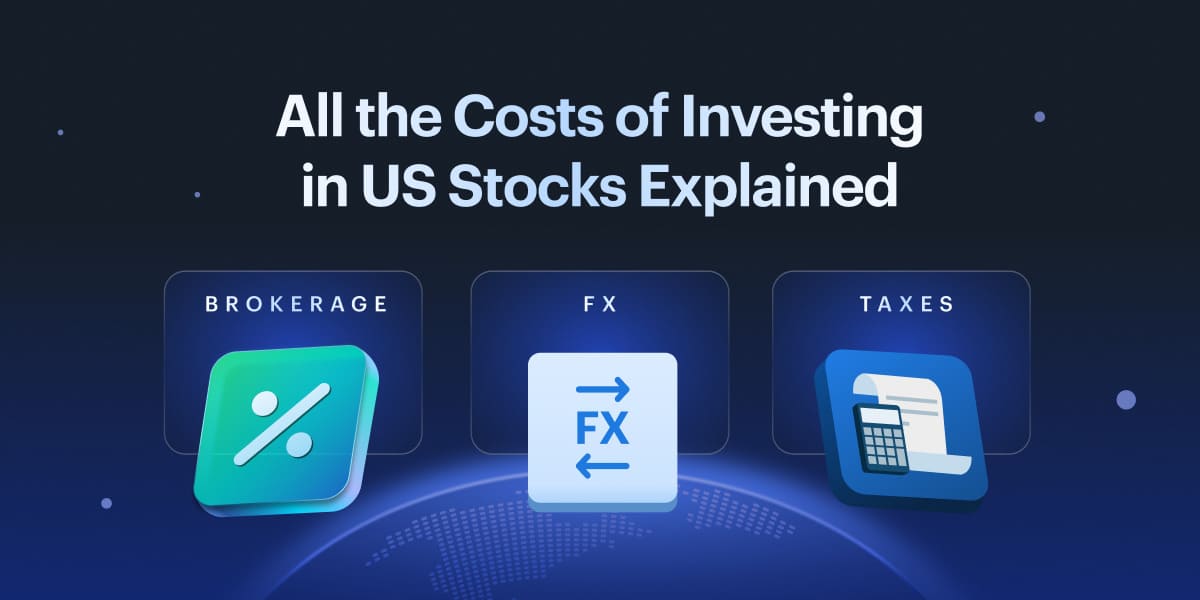 All the Costs of Investing in US Stocks Explained

BROKERAGE

%

FX

FX

TAXES